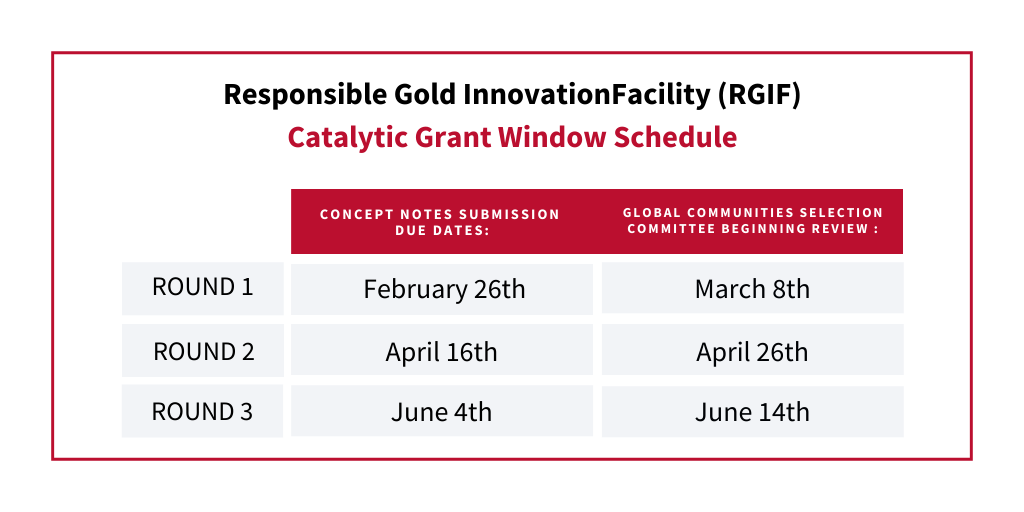 Responsible Gold InnovationFacility (RGIF)
Catalytic Grant Window Schedule

| | CONCEPT NOTES SUBMISSION DUE DATES: | GLOBAL COMMUNITIES SELECTION COMMITTEE BEGINNING REVIEW : |
|---|---|---|
| ROUND 1 | February 26th | March 8th |
| ROUND 2 | April 16th | April 26th |
| ROUND 3 | June 4th | June 14th |